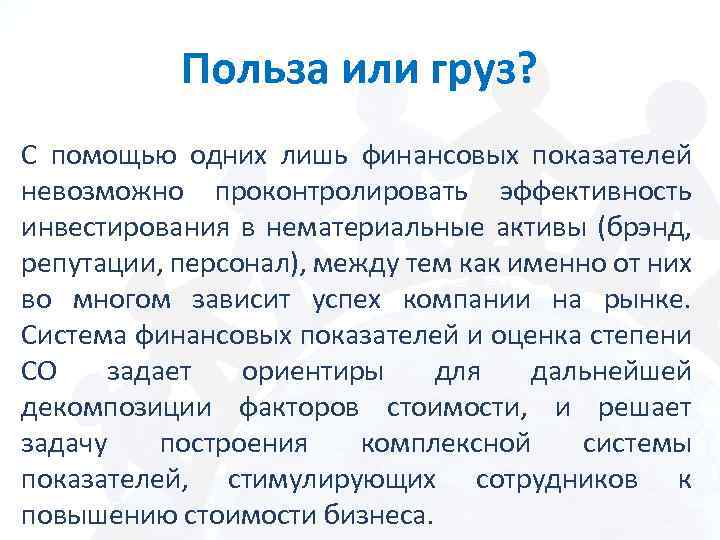 Польза или груз?

С помощью одних лишь финансовых показателей невозможно проконтролировать эффективность инвестирования в нематериальные активы (брэнд, репутации, персонал), между тем как именно от них во многом зависит успех компании на рынке. Система финансовых показателей и оценка степени СО задает ориентиры для дальнейшей декомпозиции факторов стоимости, и решает задачу построения комплексной системы показателей, стимулирующих сотрудников к повышению стоимости бизнеса.